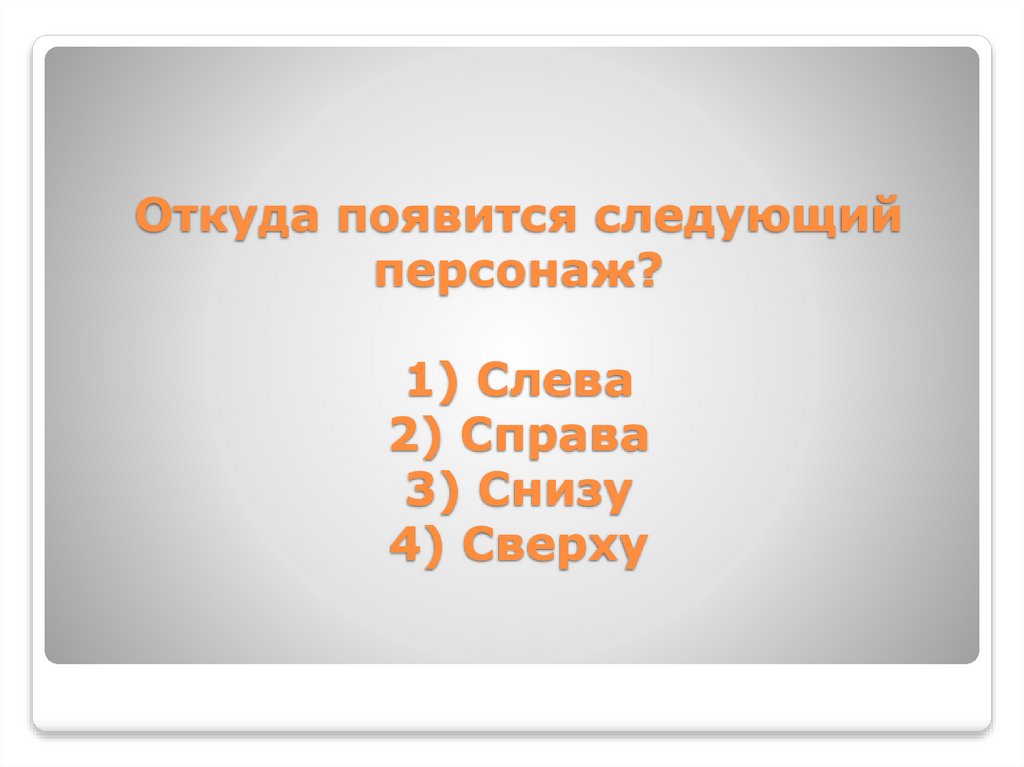 Откуда появится следующий персонаж?

1) Слева
2) Справа
3) Снизу
4) Сверху